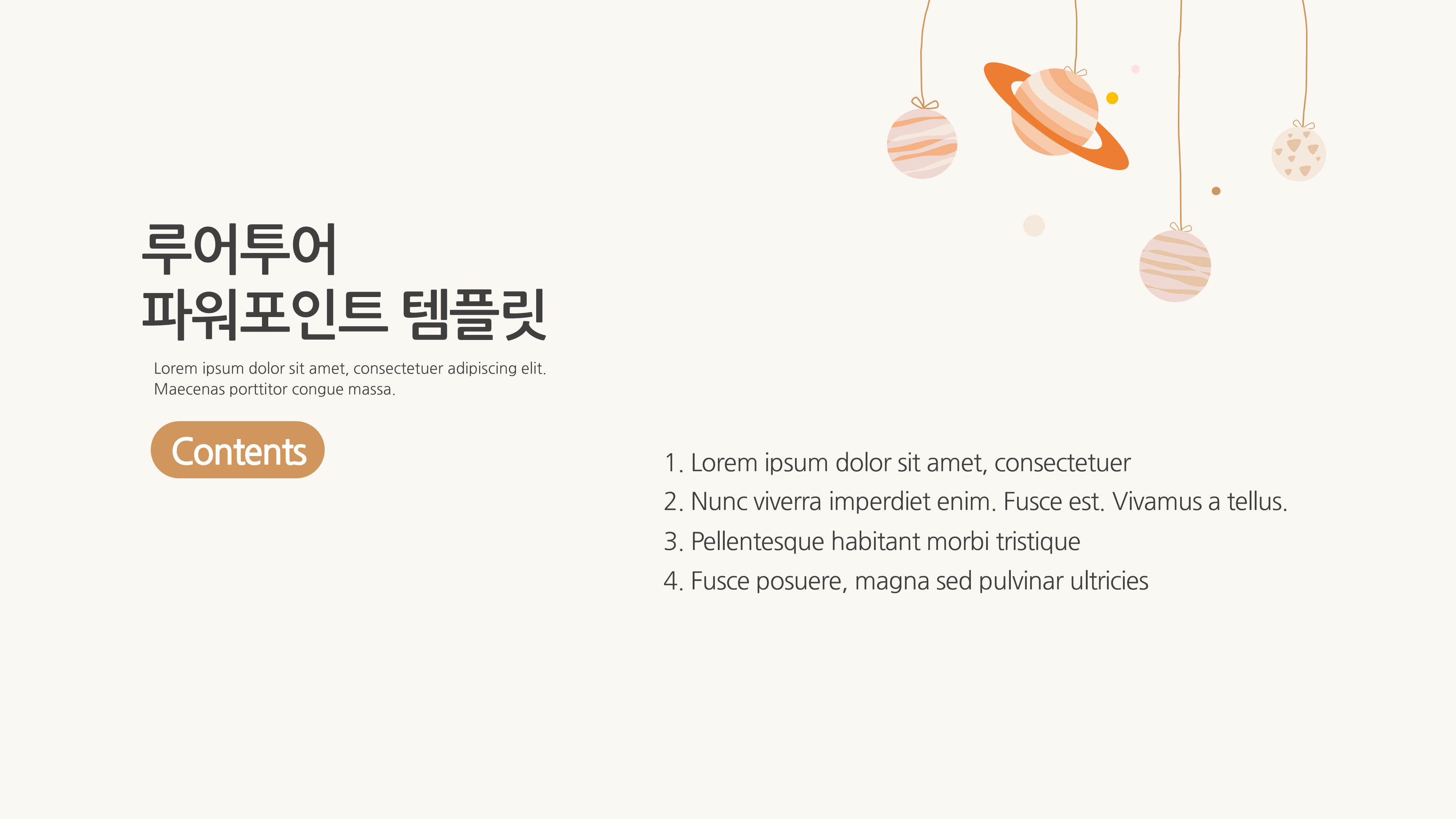 루어투어
파워포인트 템플릿

Lorem ipsum dolor sit amet, consectetuer adipiscing elit. Maecenas porttitor congue massa.

Contents

1. Lorem ipsum dolor sit amet, consectetuer
2. Nunc viverra imperdiet enim. Fusce est. Vivamus a tellus.
3. Pellentesque habitant morbi tristique
4. Fusce posuere, magna sed pulvinar ultricies